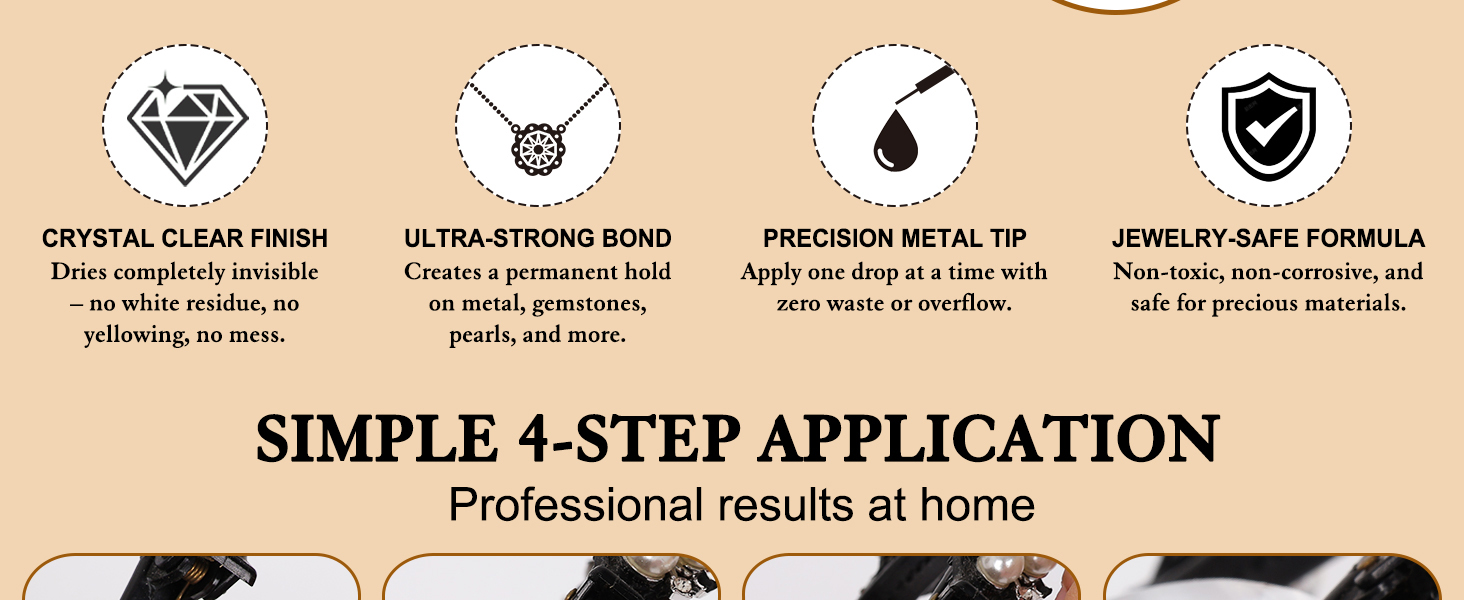 CRYSTAL CLEAR FINISH
Dries completely invisible – no white residue, no yellowing, no mess.

ULTRA-STRONG BOND
Creates a permanent hold on metal, gemstones, pearls, and more.

PRECISION METAL TIP
Apply one drop at a time with zero waste or overflow.

JEWELRY-SAFE FORMULA
Non-toxic, non-corrosive, and safe for precious materials.

SIMPLE 4-STEP APPLICATION
Professional results at home